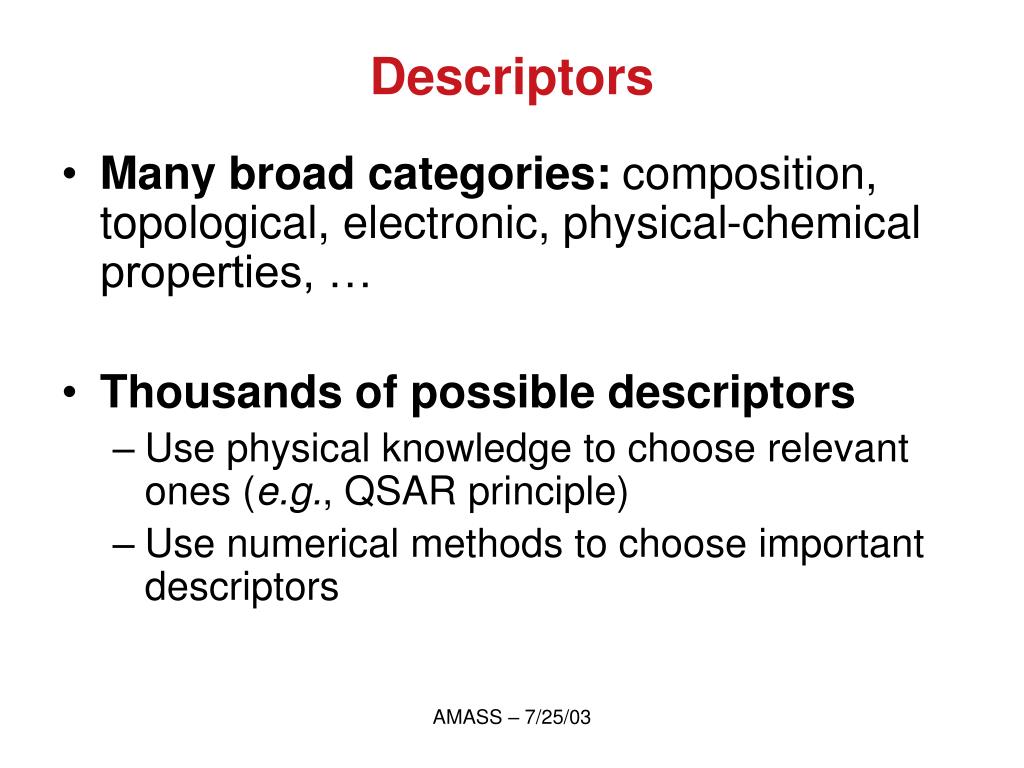 Descriptors

• Many broad categories: composition, topological, electronic, physical-chemical properties, …

• Thousands of possible descriptors
– Use physical knowledge to choose relevant ones (e.g., QSAR principle)
– Use numerical methods to choose important descriptors

AMASS – 7/25/03